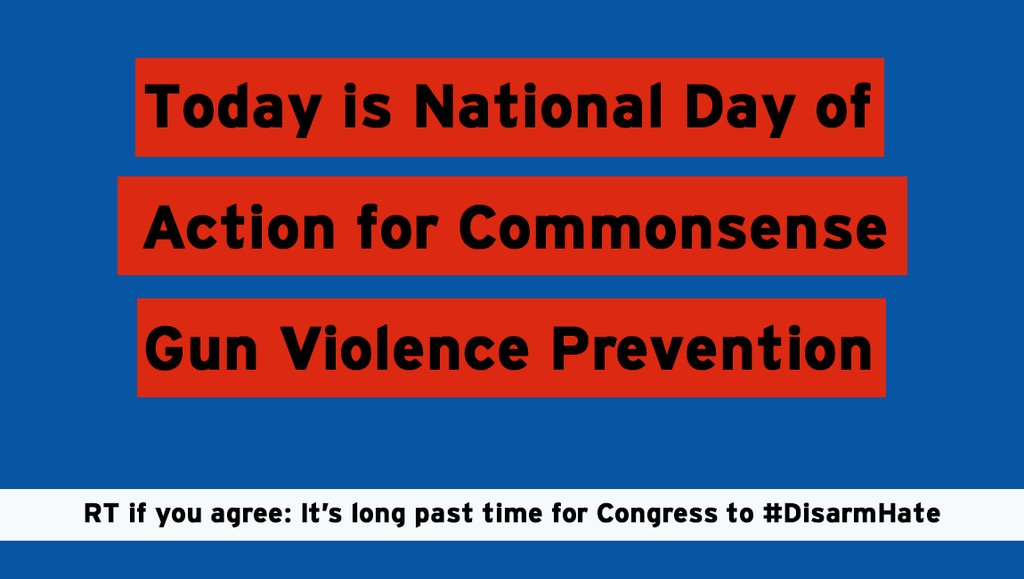 Today is National Day of Action for Commonsense Gun Violence Prevention

RT if you agree: It's long past time for Congress to #DisarmHate